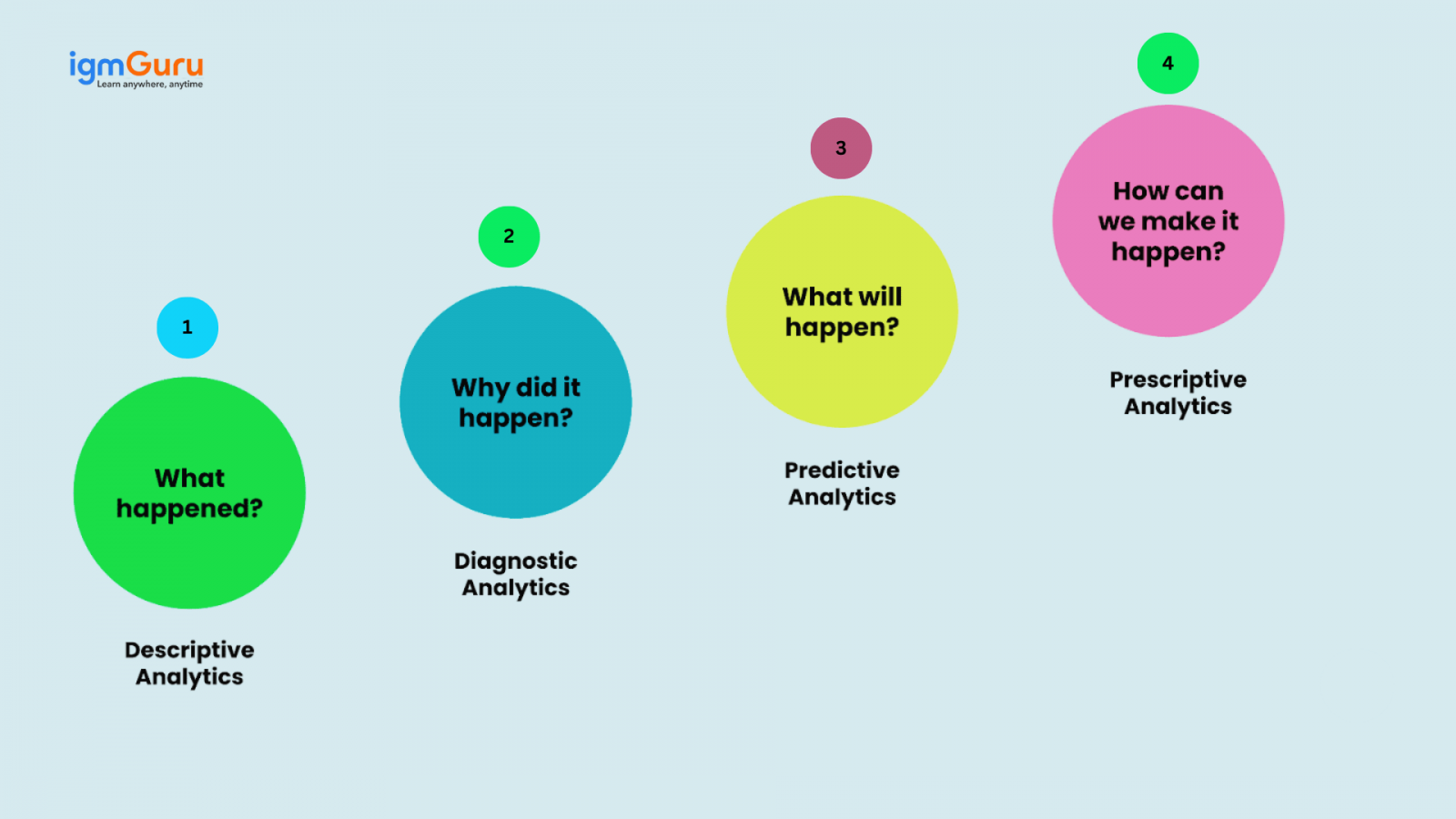 igmGuru
Learn anywhere, anytime

1
What happened?
Descriptive Analytics

2
Why did it happen?
Diagnostic Analytics

3
What will happen?
Predictive Analytics

4
How can we make it happen?
Prescriptive Analytics